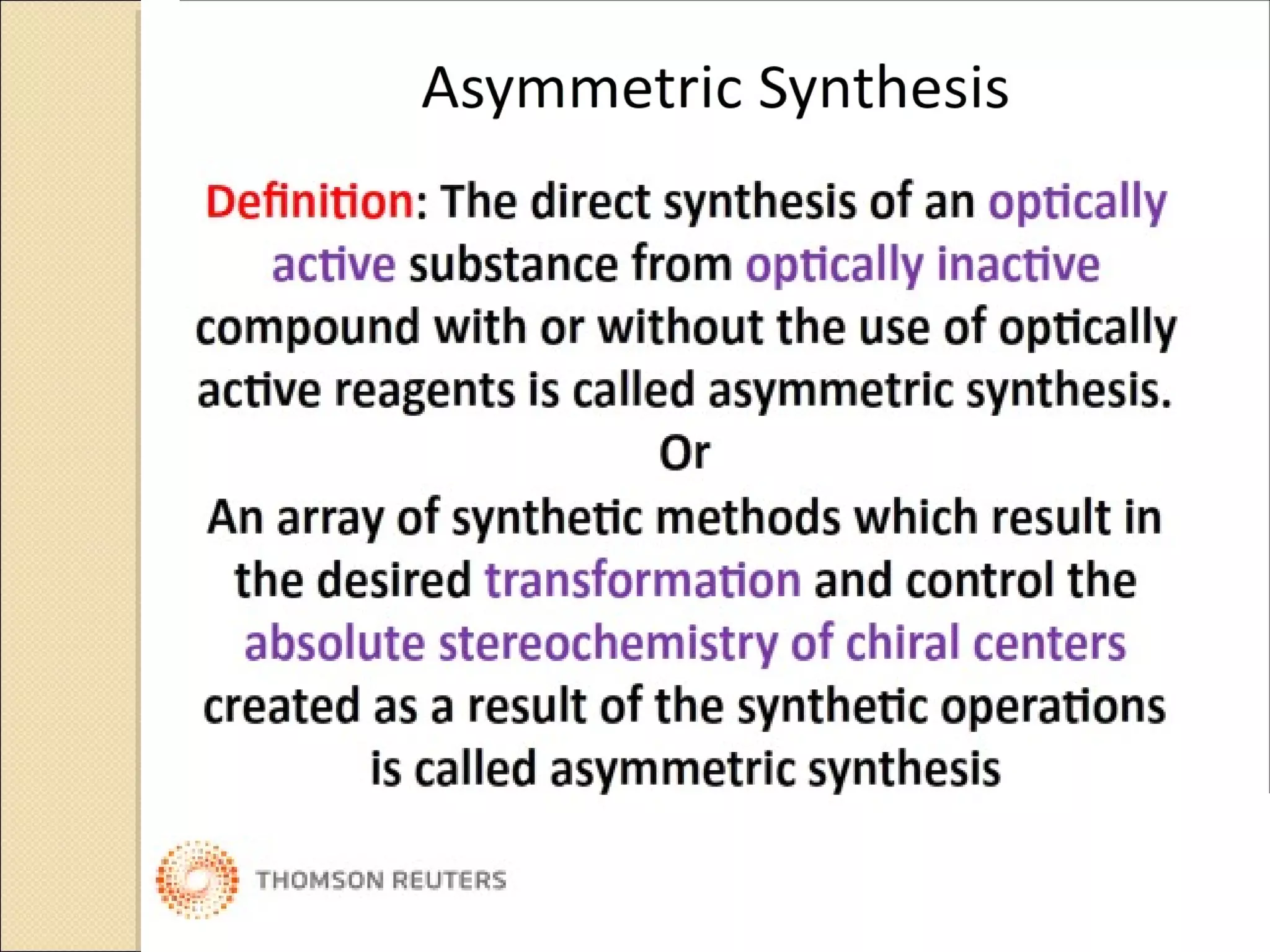 Asymmetric Synthesis

Definition: The direct synthesis of an optically active substance from optically inactive compound with or without the use of optically active reagents is called asymmetric synthesis.

Or

An array of synthetic methods which result in the desired transformation and control the absolute stereochemistry of chiral centers created as a result of the synthetic operations is called asymmetric synthesis

THOMSON REUTERS